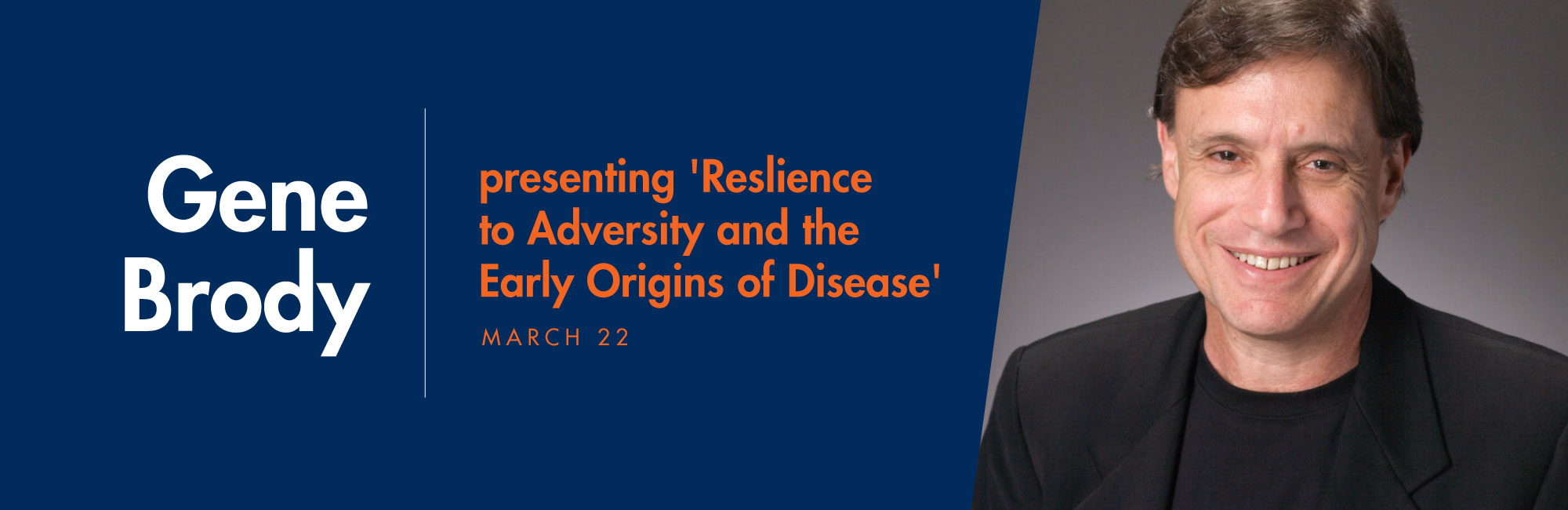 Gene Brody

presenting 'Reslience to Adversity and the Early Origins of Disease'

MARCH 22